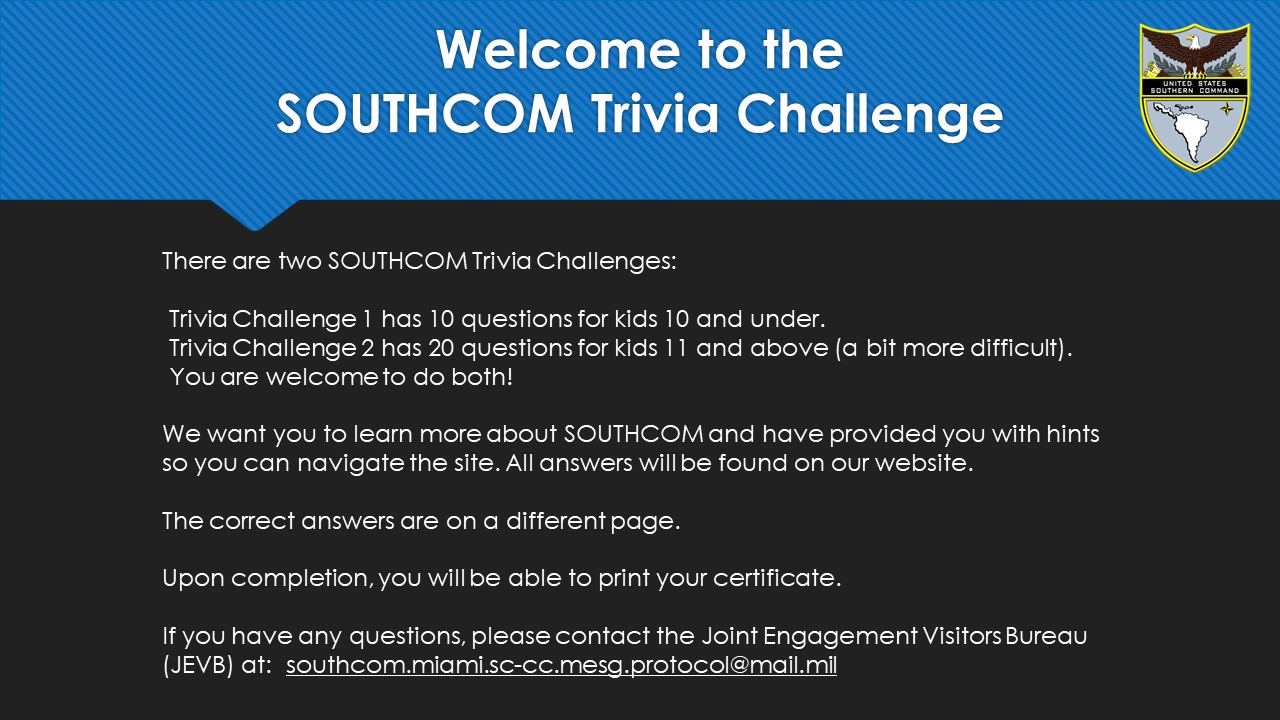 Welcome to the SOUTHCOM Trivia Challenge

UNITED STATES SOUTHERN COMMAND

There are two SOUTHCOM Trivia Challenges:

Trivia Challenge 1 has 10 questions for kids 10 and under.
Trivia Challenge 2 has 20 questions for kids 11 and above (a bit more difficult).
You are welcome to do both!

We want you to learn more about SOUTHCOM and have provided you with hints so you can navigate the site. All answers will be found on our website.

The correct answers are on a different page.

Upon completion, you will be able to print your certificate.

If you have any questions, please contact the Joint Engagement Visitors Bureau (JEVB) at: southcom.miami.sc-cc.mesg.protocol@mail.mil